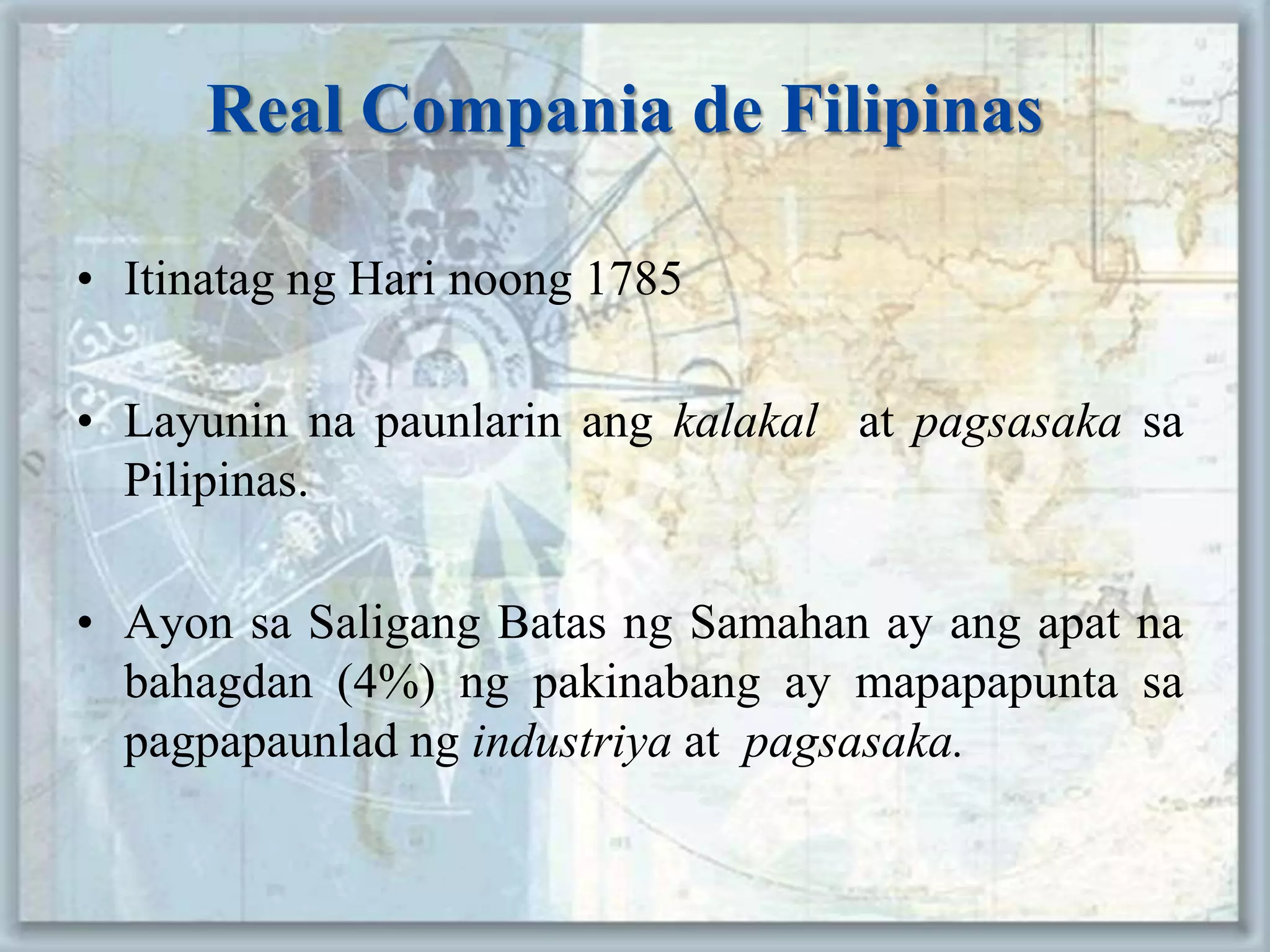 Real Compania de Filipinas

• Itinatag ng Hari noong 1785

• Layunin na paunlarin ang kalakal at pagsasaka sa Pilipinas.

• Ayon sa Saligang Batas ng Samahan ay ang apat na bahagdan (4%) ng pakinabang ay mapapapunta sa pagpapaunlad ng industriya at pagsasaka.